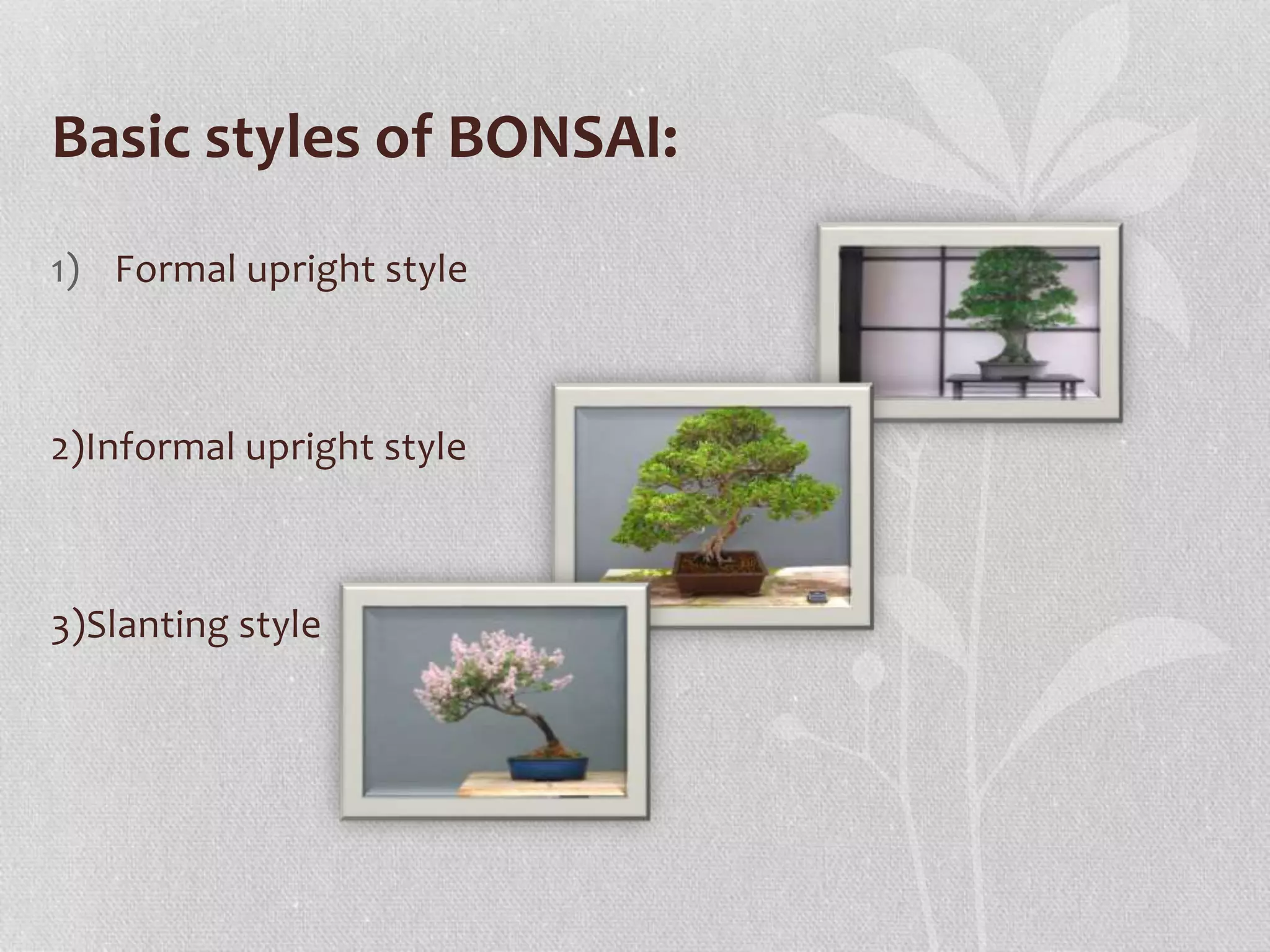 Basic styles of BONSAI:

1) Formal upright style

2)Informal upright style

3)Slanting style